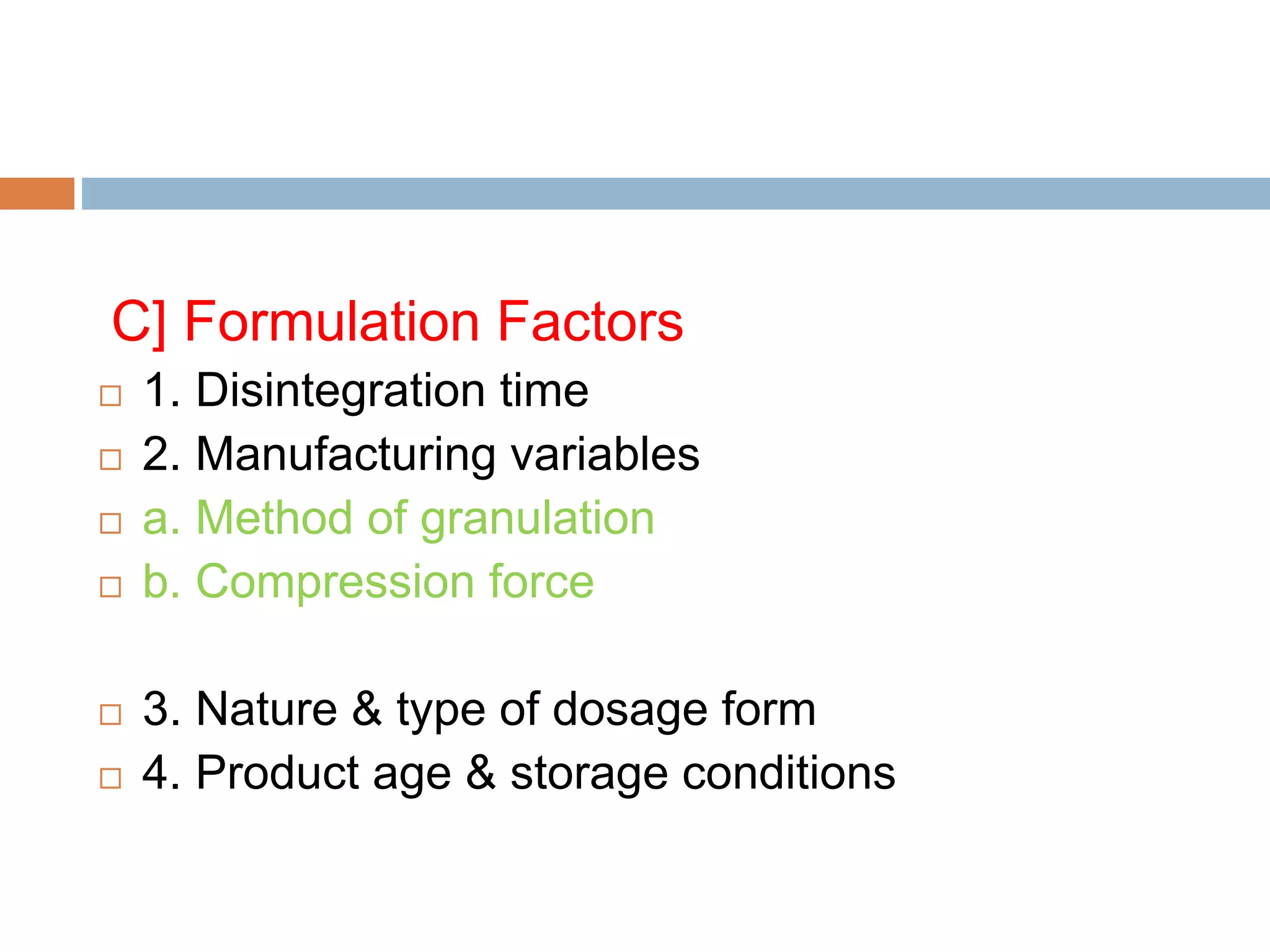 C] Formulation Factors

1. Disintegration time
2. Manufacturing variables
a. Method of granulation
b. Compression force

3. Nature & type of dosage form
4. Product age & storage conditions